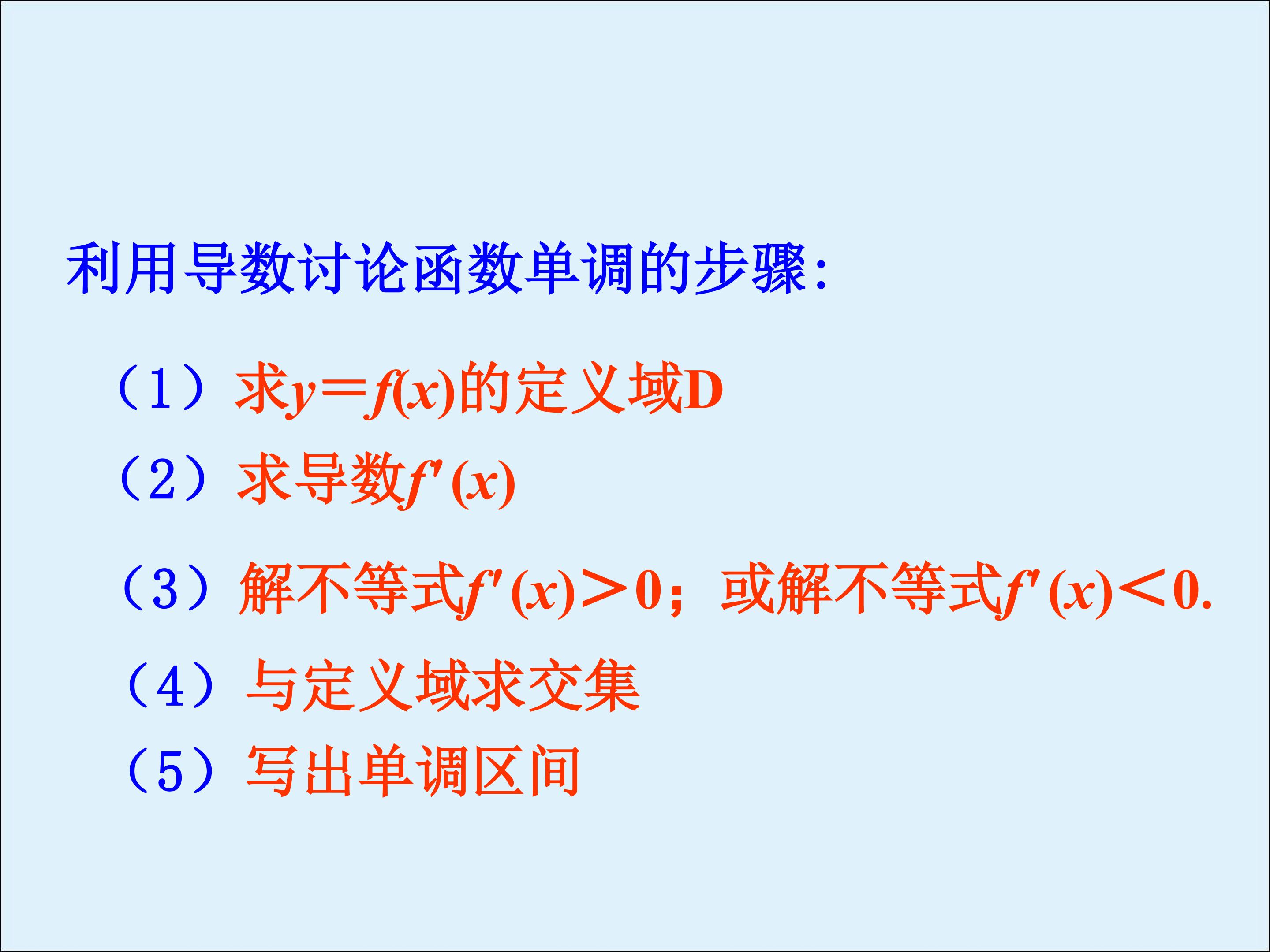 利用导数讨论函数单调的步骤:

（1）求$y=f(x)$的定义域D

（2）求导数$f'(x)$

（3）解不等式$f'(x)>0$；或解不等式$f'(x)<0$.

（4）与定义域求交集

（5）写出单调区间